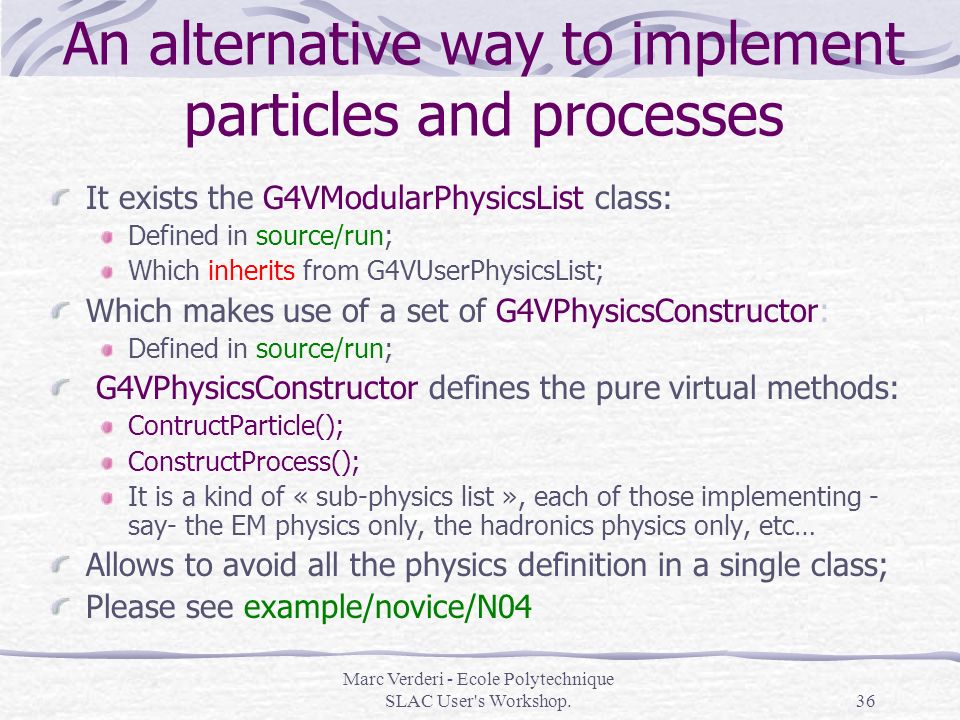 An alternative way to implement particles and processes

It exists the G4VModularPhysicsList class:

Defined in source/run;

Which inherits from G4VUserPhysicsList;

Which makes use of a set of G4VPhysicsConstructor:

Defined in source/run;

G4VPhysicsConstructor defines the pure virtual methods:

ContructParticle();

ConstructProcess();

It is a kind of « sub-physics list », each of those implementing -say- the EM physics only, the hadronics physics only, etc…

Allows to avoid all the physics definition in a single class;

Please see example/novice/N04

Marc Verderi - Ecole Polytechnique
SLAC User's Workshop.

36